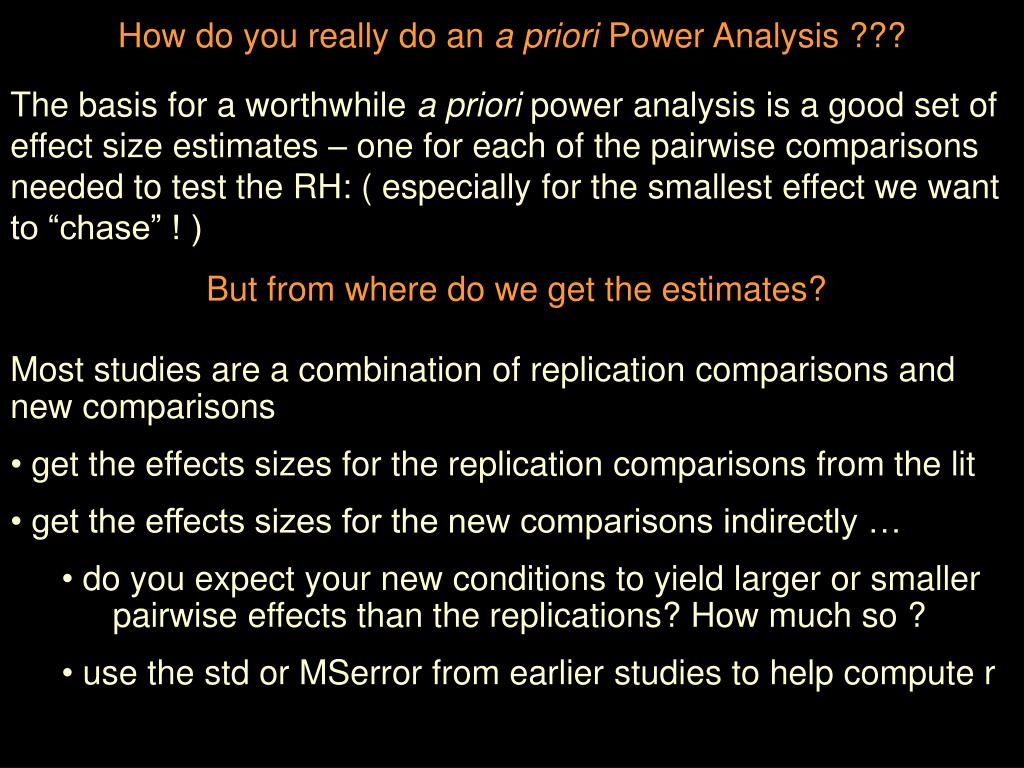 How do you really do an a priori Power Analysis ???

The basis for a worthwhile a priori power analysis is a good set of effect size estimates – one for each of the pairwise comparisons needed to test the RH: ( especially for the smallest effect we want to “chase” ! )

But from where do we get the estimates?

Most studies are a combination of replication comparisons and new comparisons

• get the effects sizes for the replication comparisons from the lit

• get the effects sizes for the new comparisons indirectly …

• do you expect your new conditions to yield larger or smaller pairwise effects than the replications? How much so ?

• use the std or MSerror from earlier studies to help compute r